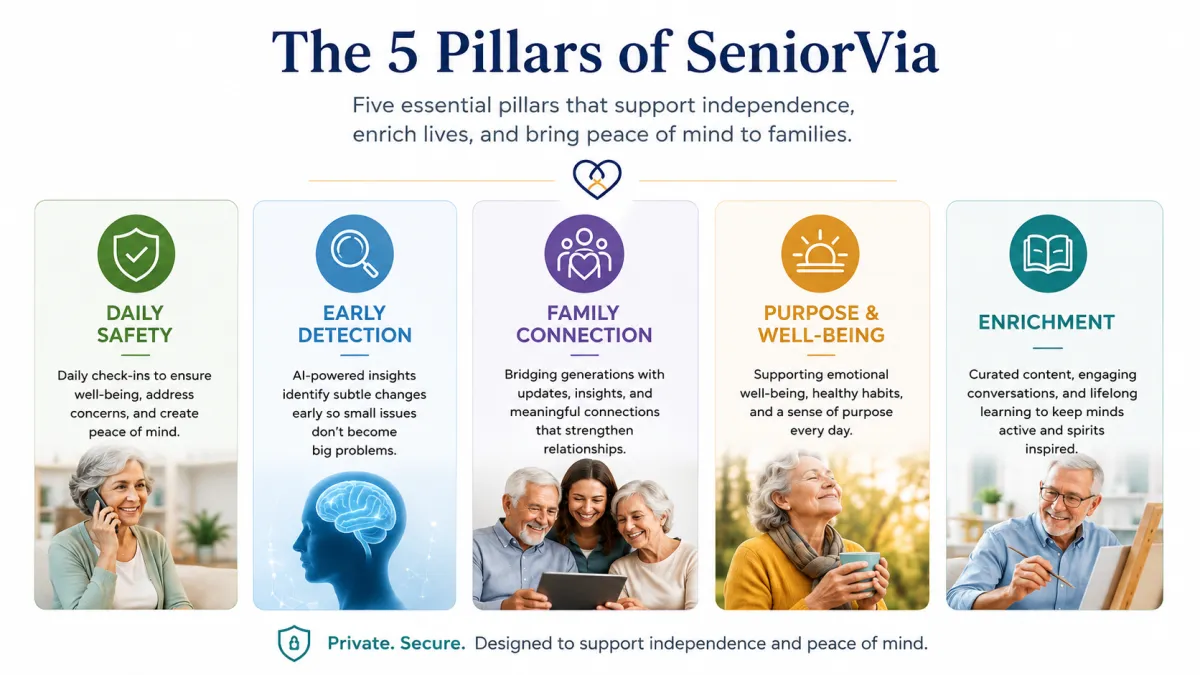 The 5 Pillars of SeniorVia

Five essential pillars that support independence, enrich lives, and bring peace of mind to families.

DAILY SAFETY

Daily check-ins to ensure well-being, address concerns, and create peace of mind.

EARLY DETECTION

AI-powered insights identify subtle changes early so small issues don't become big problems.

FAMILY CONNECTION

Bridging generations with updates, insights, and meaningful connections that strengthen relationships.

PURPOSE & WELL-BEING

Supporting emotional well-being, healthy habits, and a sense of purpose every day.

ENRICHMENT

Curated content, engaging conversations, and lifelong learning to keep minds active and spirits inspired.

Private. Secure. Designed to support independence and peace of mind.